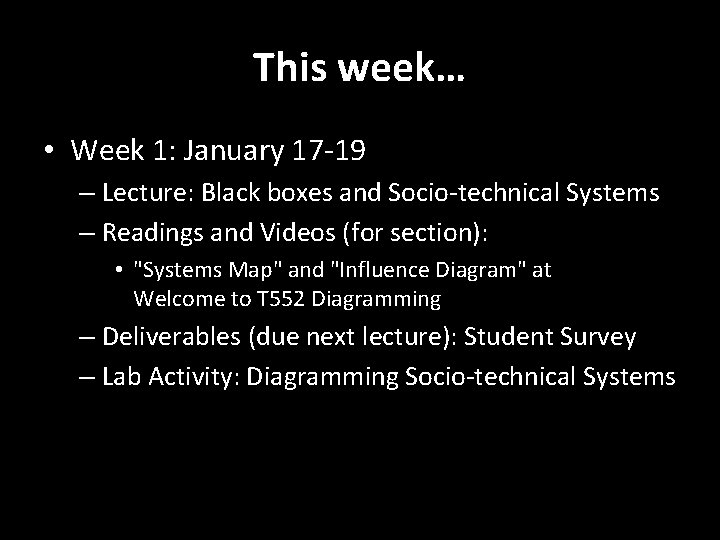 This week…

• Week 1: January 17-19
– Lecture: Black boxes and Socio-technical Systems
– Readings and Videos (for section):
• "Systems Map" and "Influence Diagram" at Welcome to T552 Diagramming
– Deliverables (due next lecture): Student Survey
– Lab Activity: Diagramming Socio-technical Systems